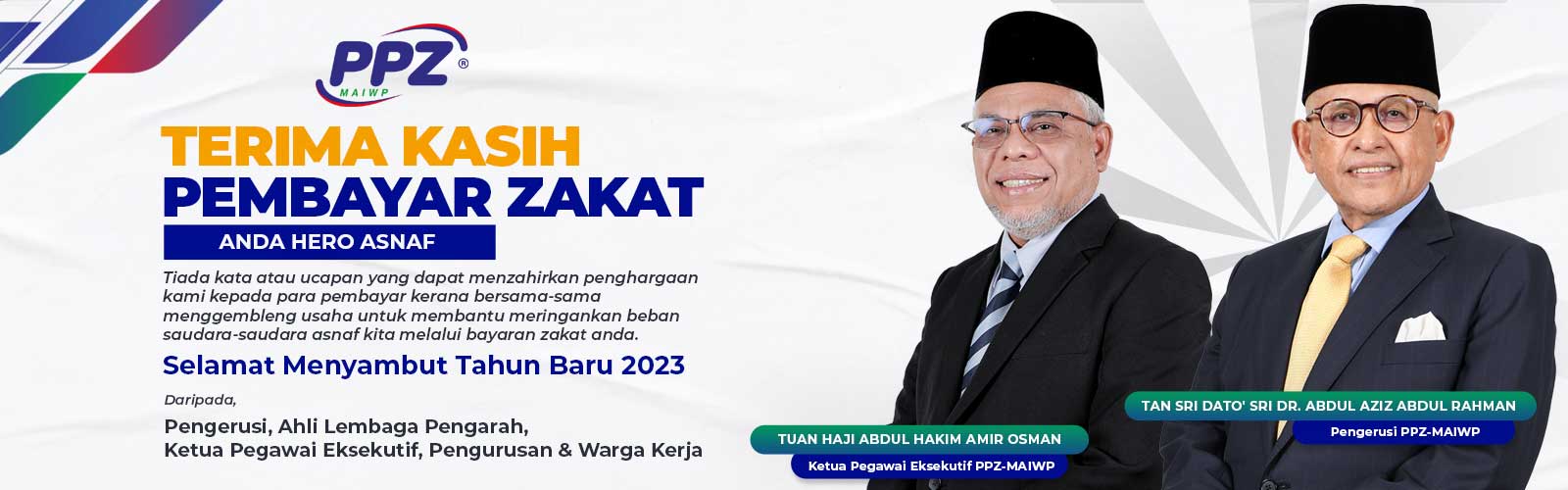 PPZ®
MAIWP

TERIMA KASIH
PEMBAYAR ZAKAT

ANDA HERO ASNAF

Tiada kata atau ucapan yang dapat menzahirkan penghargaan kami kepada para pembayar kerana bersama-sama menggembleng usaha untuk membantu meringankan beban saudara-saudara asnaf kita melalui bayaran zakat anda.

Selamat Menyambut Tahun Baru 2023

Daripada,

Pengerusi, Ahli Lembaga Pengarah,
Ketua Pegawai Eksekutif, Pengurusan & Warga Kerja

TUAN HAJI ABDUL HAKIM AMIR OSMAN
Ketua Pegawai Eksekutif PPZ-MAIWP

TAN SRI DATO' SRI DR. ABDUL AZIZ ABDUL RAHMAN
Pengerusi PPZ-MAIWP